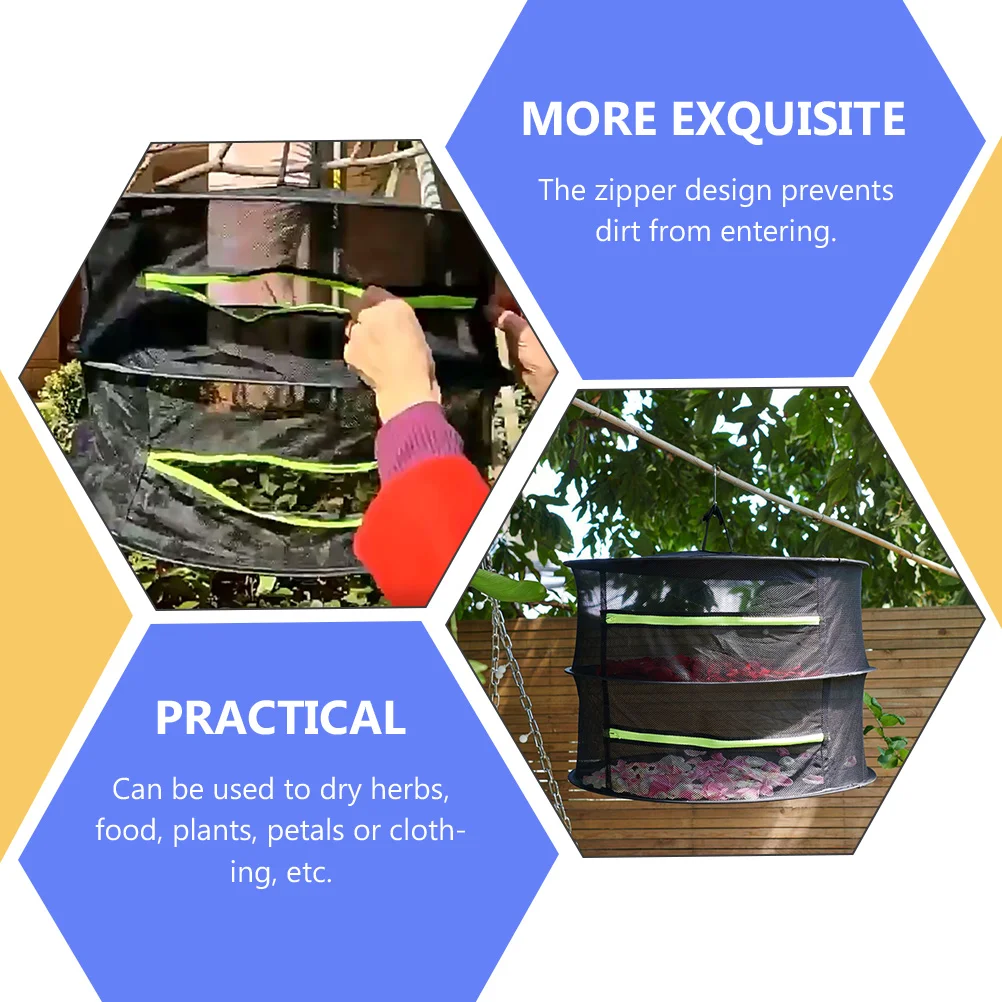 MORE EXQUISITE

The zipper design prevents dirt from entering.

PRACTICAL

Can be used to dry herbs, food, plants, petals or clothing, etc.